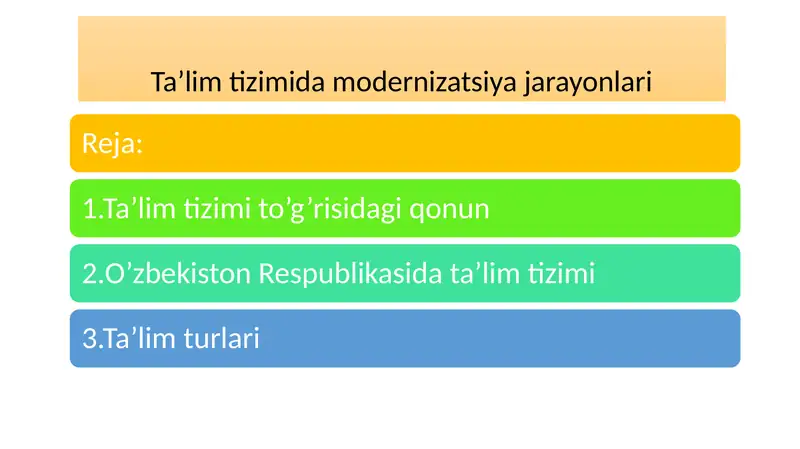 Ta’lim tizimida modernizatsiya jarayonlari

Reja:

1.Ta’lim tizimi to’g’risidagi qonun

2.O’zbekiston Respublikasida ta’lim tizimi

3.Ta’lim turlari